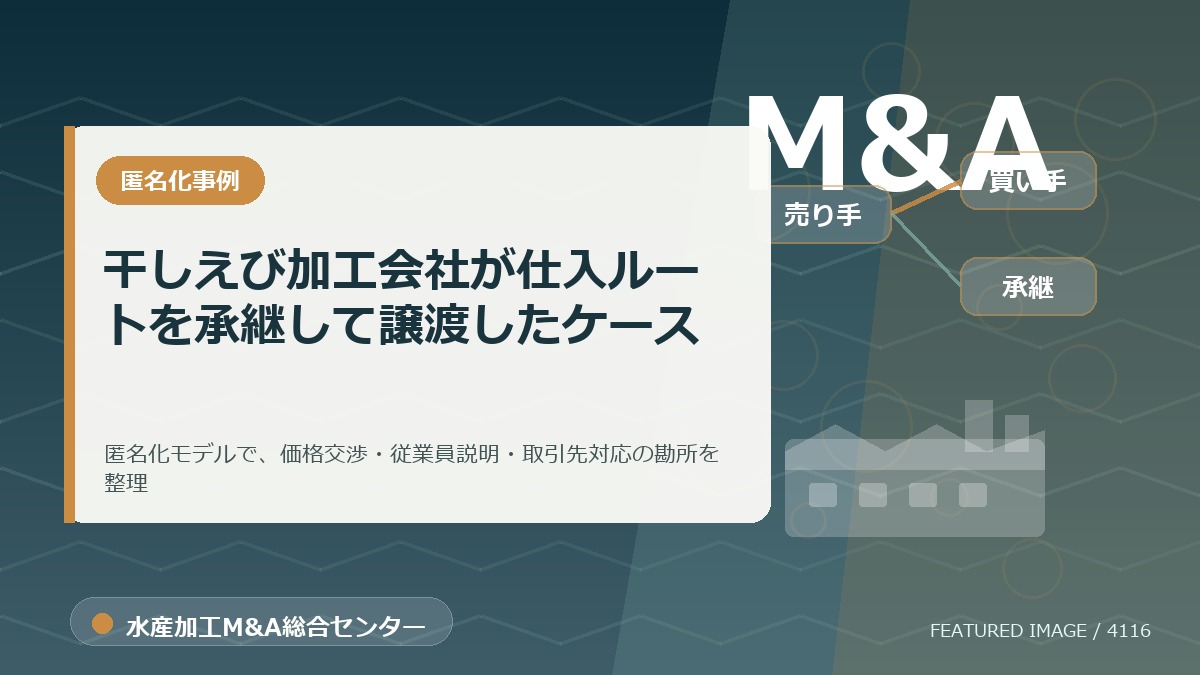 匿名化事例

干しえび加工会社が仕入ルートを承継して譲渡したケース

匿名化モデルで、価格交渉・従業員説明・取引先対応の勘所を整理

M&A

売り手

買い手

承継

水産加工M&A総合センター

FEATURED IMAGE / 4116